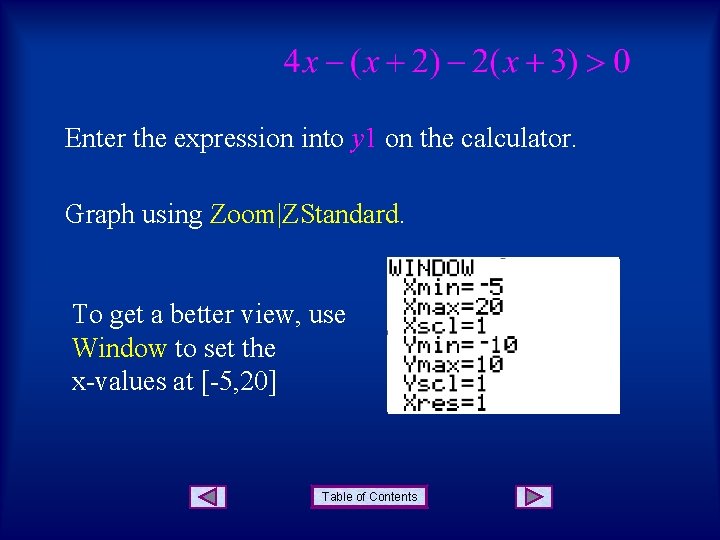 $4x-(x+2)-2(x+3)>0$

Enter the expression into $y1$ on the calculator.

Graph using Zoom|ZStandard.

To get a better view, use Window to set the x-values at [-5,20]

WINDOW
Xmin=-5
Xmax=20
Xscl=1
Ymin=-10
Ymax=10
Yscl=1
Xres=1

Table of Contents